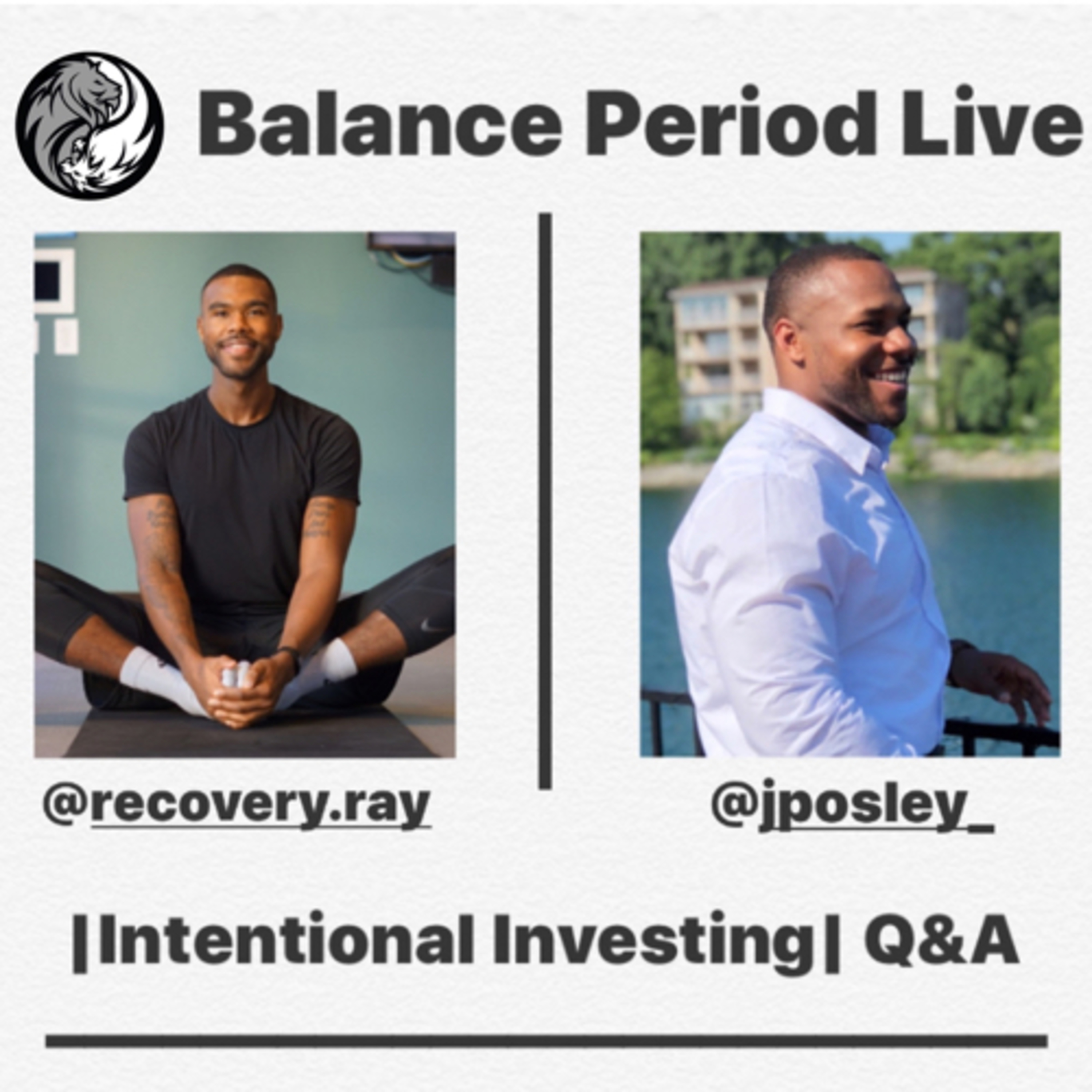 Balance Period Live

@recovery.ray

@jposley_

|Intentional Investing| Q&A